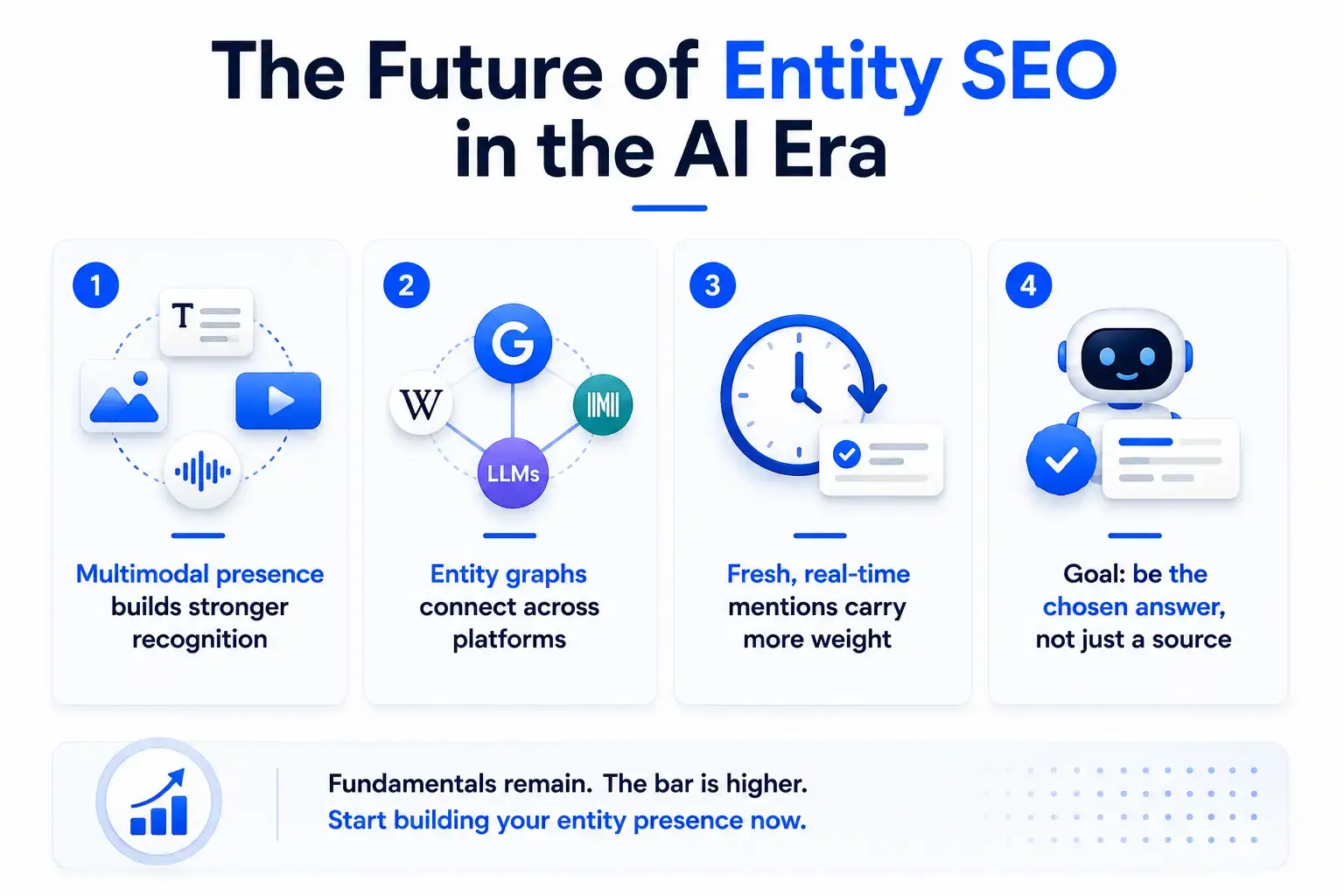 The Future of Entity SEO in the AI Era

1

T

Multimodal presence builds stronger recognition

2

G

W

LLMs

Entity graphs connect across platforms

3

Fresh, real-time mentions carry more weight

4

Goal: be the chosen answer, not just a source

Fundamentals remain. The bar is higher.
Start building your entity presence now.